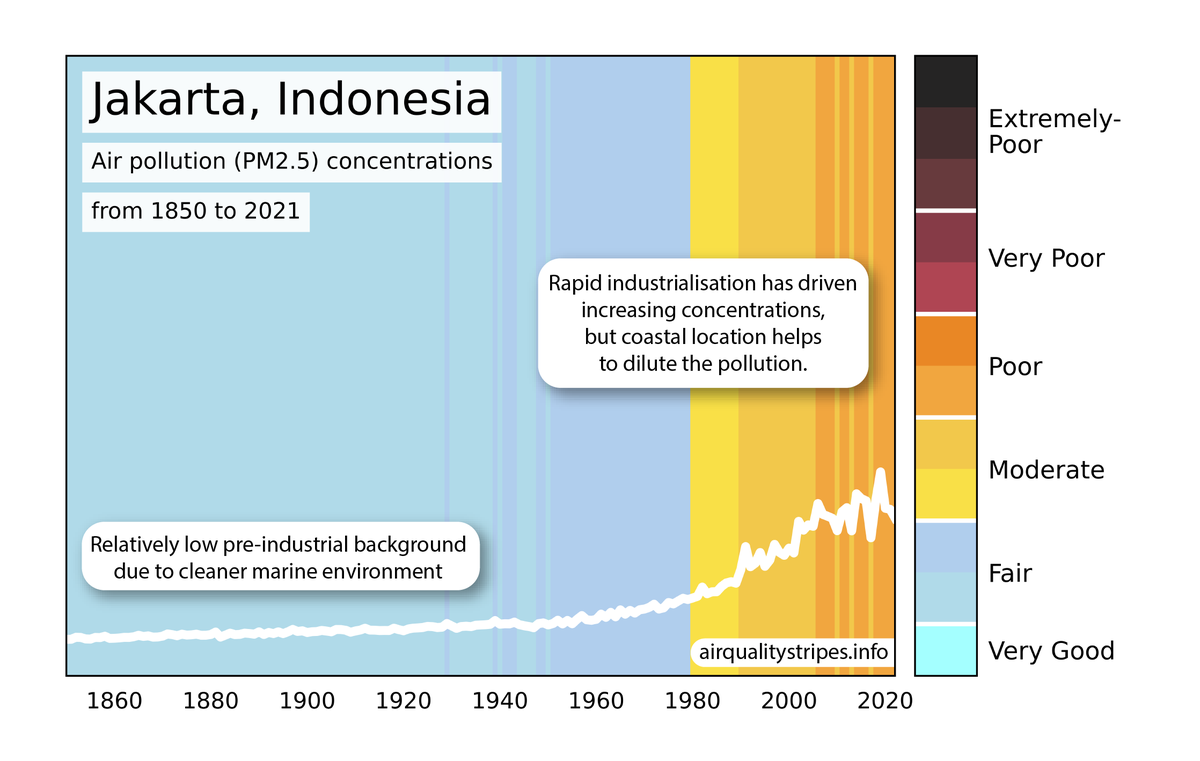 Jakarta, Indonesia

Air pollution (PM2.5) concentrations

from 1850 to 2021

Rapid industrialisation has driven increasing concentrations, but coastal location helps to dilute the pollution.

Relatively low pre-industrial background due to cleaner marine environment

airqualitystripes.info

1860 1880 1900 1920 1940 1960 1980 2000 2020

Extremely-Poor

Very Poor

Poor

Moderate

Fair

Very Good